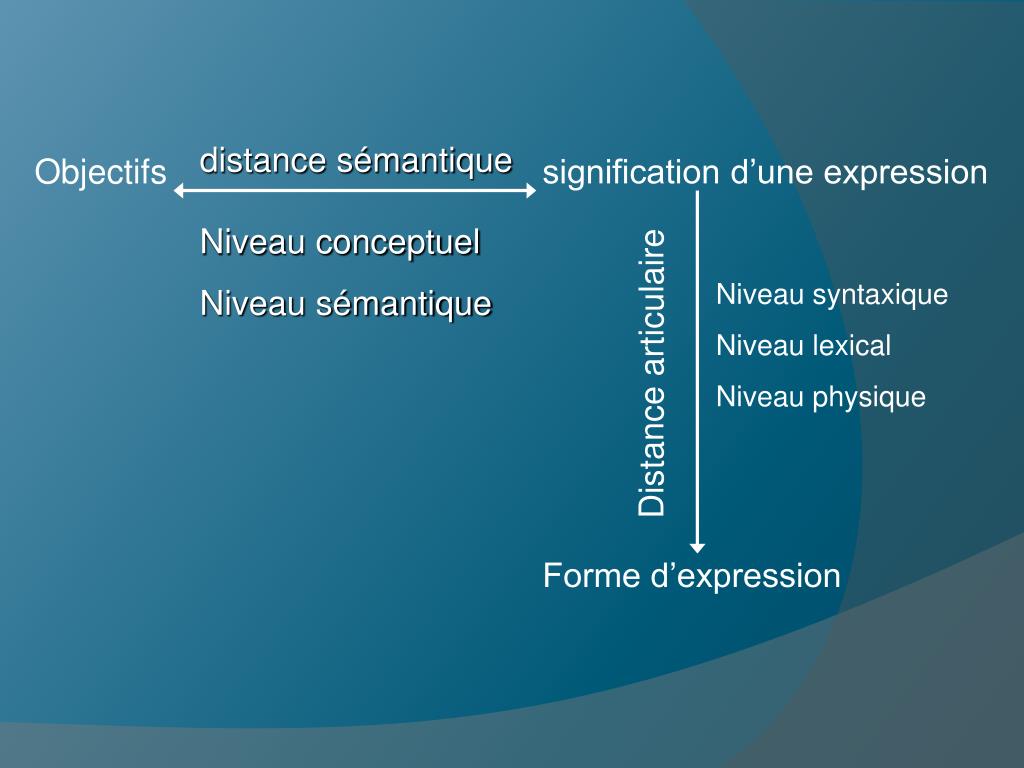 Objectifs

distance sémantique

signification d’une expression

Niveau conceptuel

Niveau sémantique

Distance articulaire

Niveau syntaxique

Niveau lexical

Niveau physique

Forme d’expression